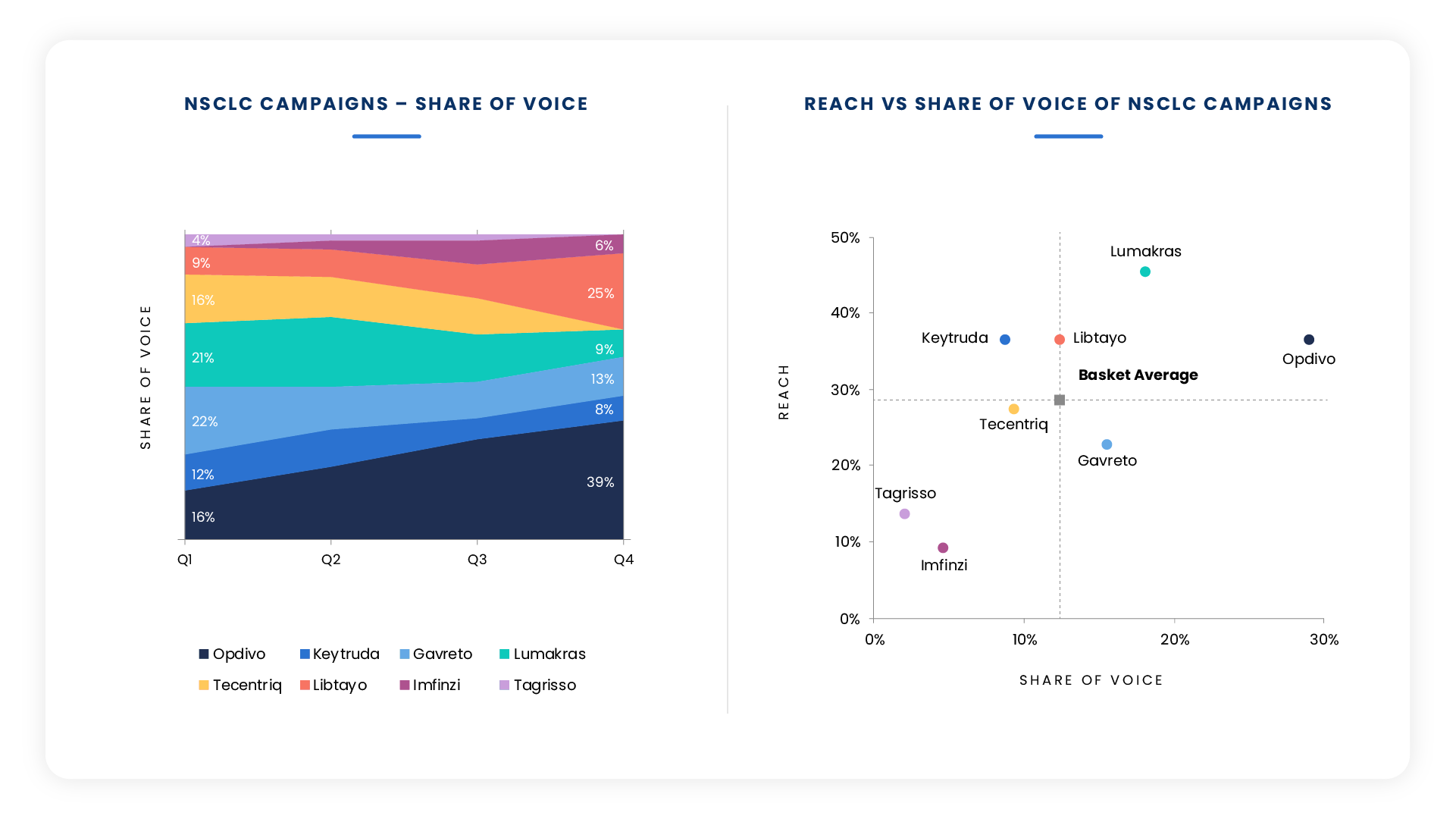 NSCLC CAMPAIGNS – SHARE OF VOICE

SHARE OF VOICE

4%
9%
16%
21%
22%
12%
16%
6%
25%
9%
13%
8%
39%

Q1
Q2
Q3
Q4

Opdivo
Keytruda
Gavreto
Lumakras
Tecentriq
Libtayo
Imfinzi
Tagrisso

REACH VS SHARE OF VOICE OF NSCLC CAMPAIGNS

REACH

50%
40%
30%
20%
10%
0%

Lumakras
Keytruda
Libtayo
Opdivo
Basket Average
Tecentriq
Gavreto
Tagrisso
Imfinzi

0%
10%
20%
30%

SHARE OF VOICE